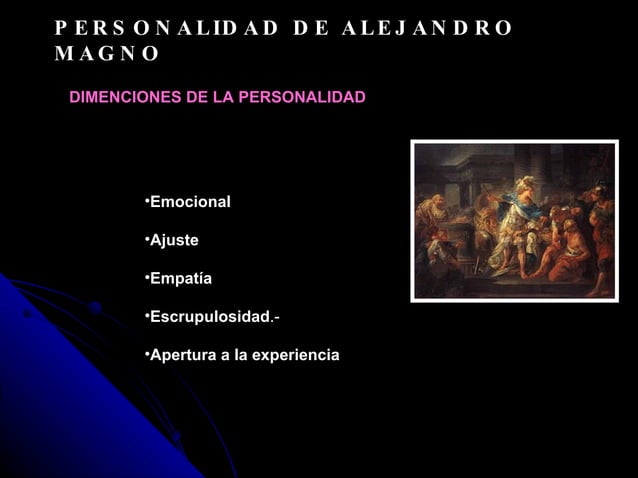 PERSONALIDAD DE ALEJANDRO MAGNO

DIMENCIONES DE LA PERSONALIDAD

•Emocional

•Ajuste

•Empatía

•Escrupulosidad.-

•Apertura a la experiencia